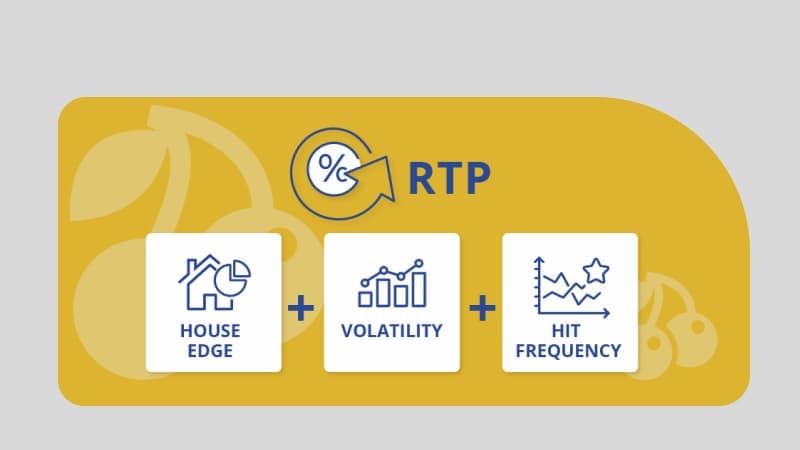 %

RTP

HOUSE EDGE

+

VOLATILITY

+

HIT FREQUENCY